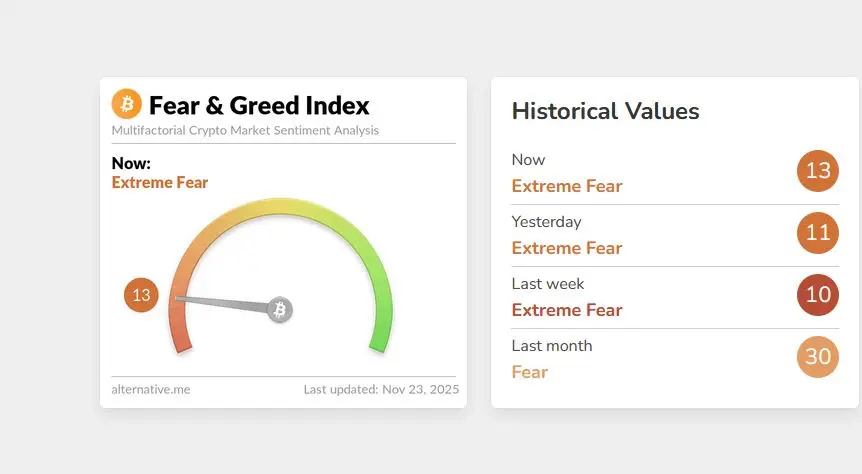 Fear & Greed Index
Multifactorial Crypto Market Sentiment Analysis

Now:
Extreme Fear

13

alternative.me
Last updated: Nov 23, 2025

Historical Values

Now
Extreme Fear
13

Yesterday
Extreme Fear
11

Last week
Extreme Fear
10

Last month
Fear
30